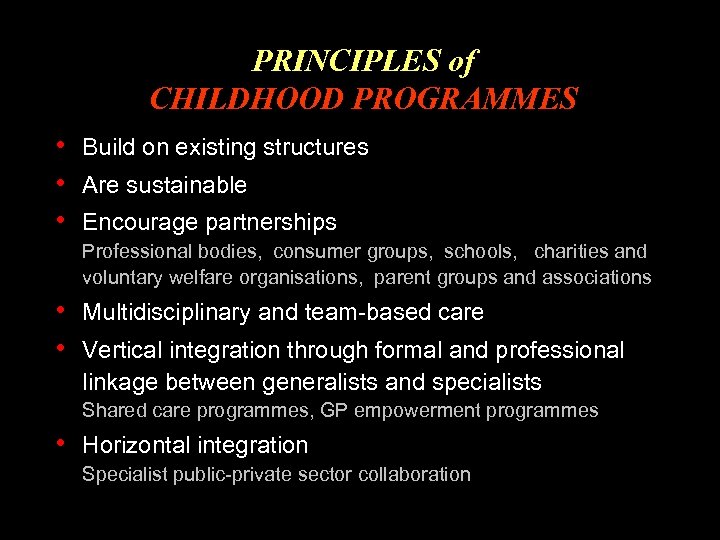 PRINCIPLES of
CHILDHOOD PROGRAMMES

• Build on existing structures
• Are sustainable
• Encourage partnerships
Professional bodies, consumer groups, schools, charities and voluntary welfare organisations, parent groups and associations
• Multidisciplinary and team-based care
• Vertical integration through formal and professional linkage between generalists and specialists
Shared care programmes, GP empowerment programmes
• Horizontal integration
Specialist public-private sector collaboration